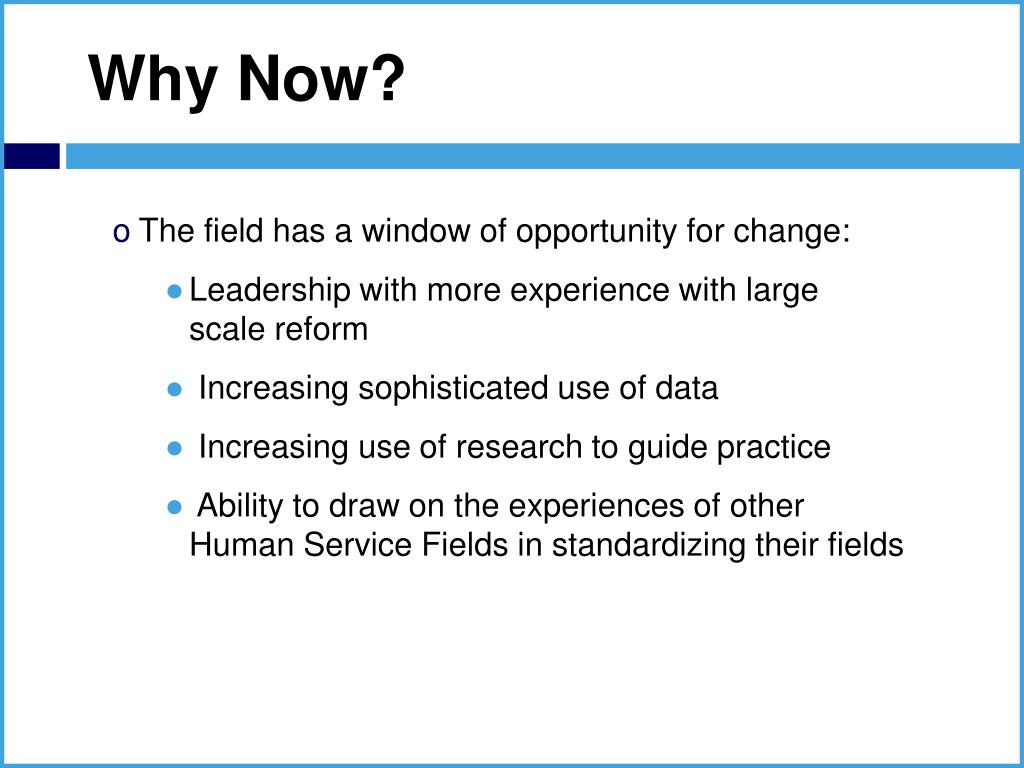 Why Now?

o The field has a window of opportunity for change:

● Leadership with more experience with large scale reform

● Increasing sophisticated use of data

● Increasing use of research to guide practice

● Ability to draw on the experiences of other Human Service Fields in standardizing their fields